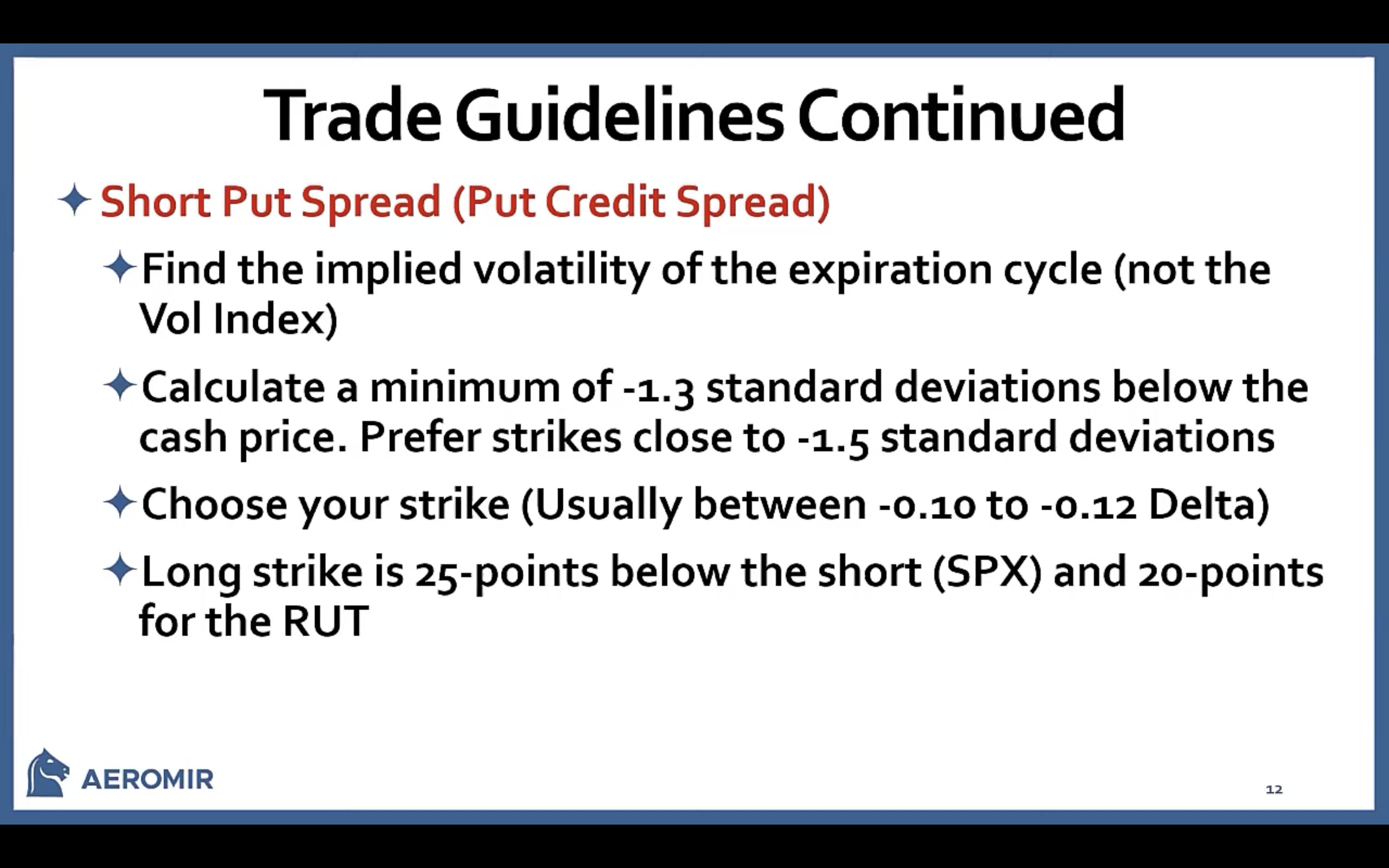 Trade Guidelines Continued

✦ Short Put Spread (Put Credit Spread)

✦ Find the implied volatility of the expiration cycle (not the Vol Index)

✦ Calculate a minimum of -1.3 standard deviations below the cash price. Prefer strikes close to -1.5 standard deviations

✦ Choose your strike (Usually between -0.10 to -0.12 Delta)

✦ Long strike is 25-points below the short (SPX) and 20-points for the RUT

AEROMIR

12